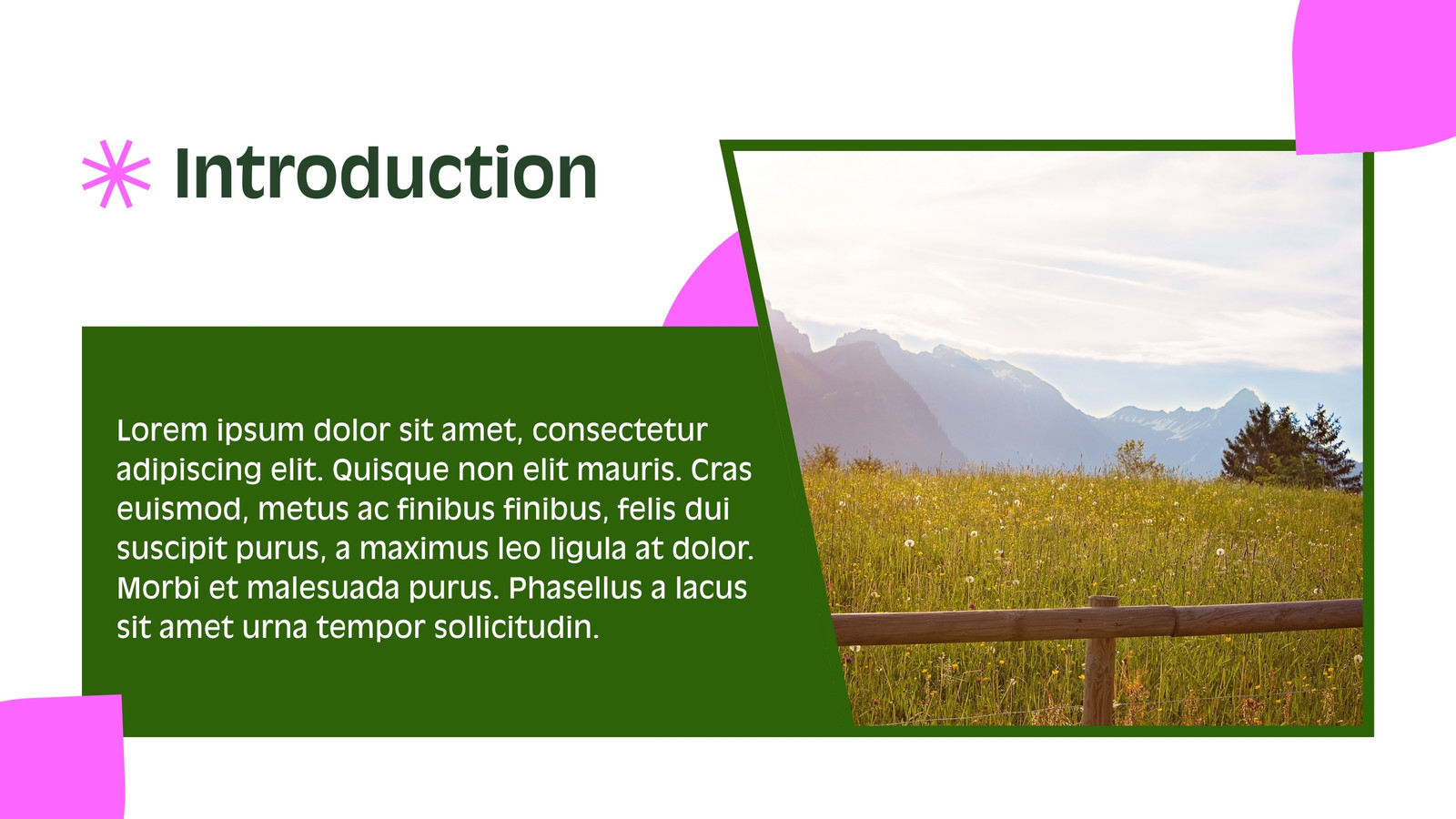 Introduction

Lorem ipsum dolor sit amet, consectetur adipiscing elit. Quisque non elit mauris. Cras euismod, metus ac finibus finibus, felis dui suscipit purus, a maximus leo ligula at dolor. Morbi et malesuada purus. Phasellus a lacus sit amet urna tempor sollicitudin.